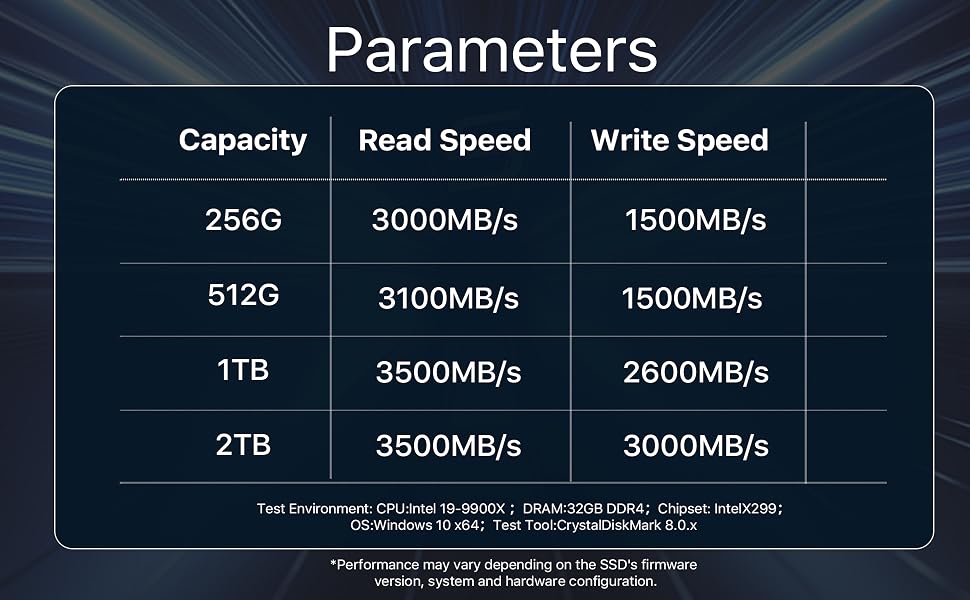 Parameters

| Capacity | Read Speed | Write Speed |
|---|---|---|
| 256G | 3000MB/s | 1500MB/s |
| 512G | 3100MB/s | 1500MB/s |
| 1TB | 3500MB/s | 2600MB/s |
| 2TB | 3500MB/s | 3000MB/s |

Test Environment: CPU:Intel 19-9900X ; DRAM:32GB DDR4; Chipset: IntelX299; OS:Windows 10 x64; Test Tool:CrystalDiskMark 8.0.x

*Performance may vary depending on the SSD's firmware version, system and hardware configuration.